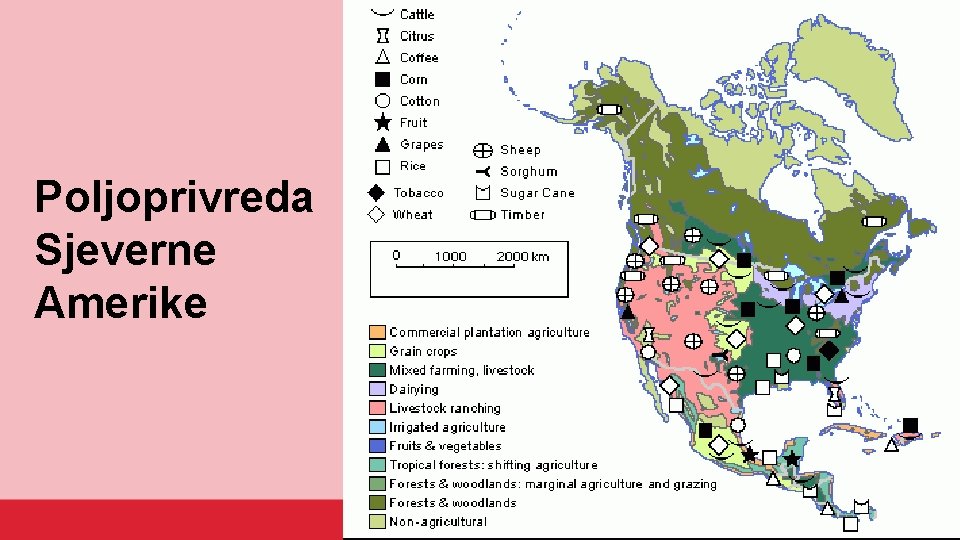 Poljoprivreda Sjeverne Amerike

Cattle
Citrus
Coffee
Corn
Cotton
Fruit
Grapes
Rice
Tobacco
Wheat
Sheep
Sorghum
Sugar Cane
Timber

0 1000 2000 km

Commercial plantation agriculture
Grain crops
Mixed farming, livestock
Dairying
Livestock ranching
Irrigated agriculture
Fruits & vegetables
Tropical forests: shifting agriculture
Forests & woodlands: marginal agriculture and grazing
Forests & woodlands
Non-agricultural